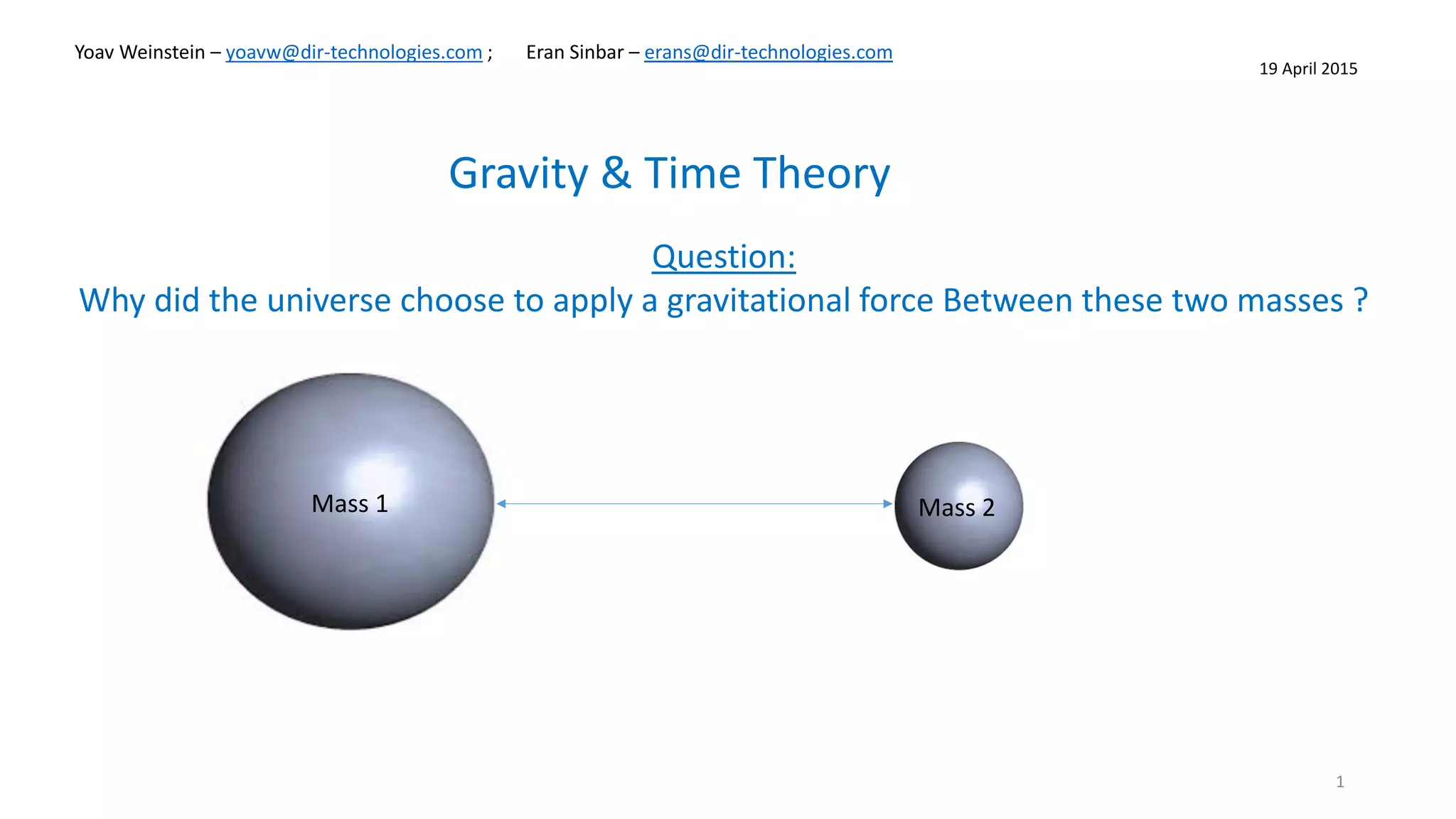 Yoav Weinstein – yoavw@dir-technologies.com ; Eran Sinbar – erans@dir-technologies.com

19 April 2015

Gravity & Time Theory

Question:
Why did the universe choose to apply a gravitational force Between these two masses ?

Mass 1

Mass 2

1